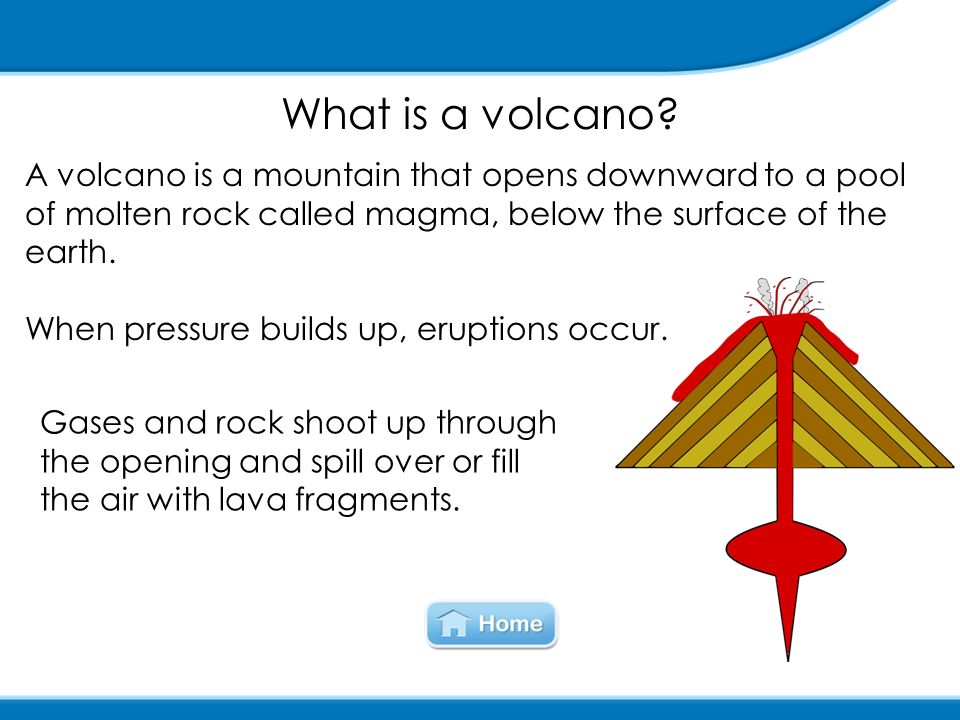 What is a volcano?

A volcano is a mountain that opens downward to a pool of molten rock called magma, below the surface of the earth.

When pressure builds up, eruptions occur.

Gases and rock shoot up through the opening and spill over or fill the air with lava fragments.

Home